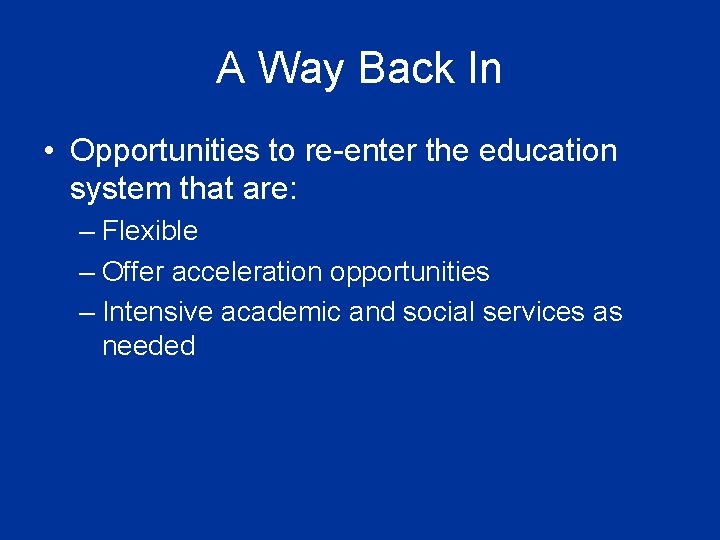 A Way Back In

• Opportunities to re-enter the education system that are:
– Flexible
– Offer acceleration opportunities
– Intensive academic and social services as needed